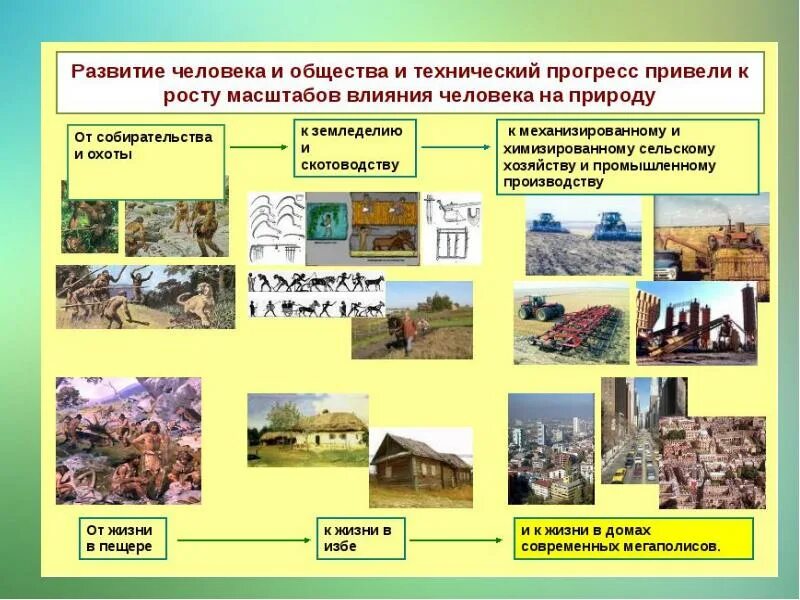 Развитие человека и общества и технический прогресс привели к росту масштабов влияния человека на природу

От собирательства и охоты

к земледелию и скотоводству

к механизированному и химизированному сельскому хозяйству и промышленному производству

От жизни в пещере

к жизни в избе

и к жизни в домах современных мегаполисов.